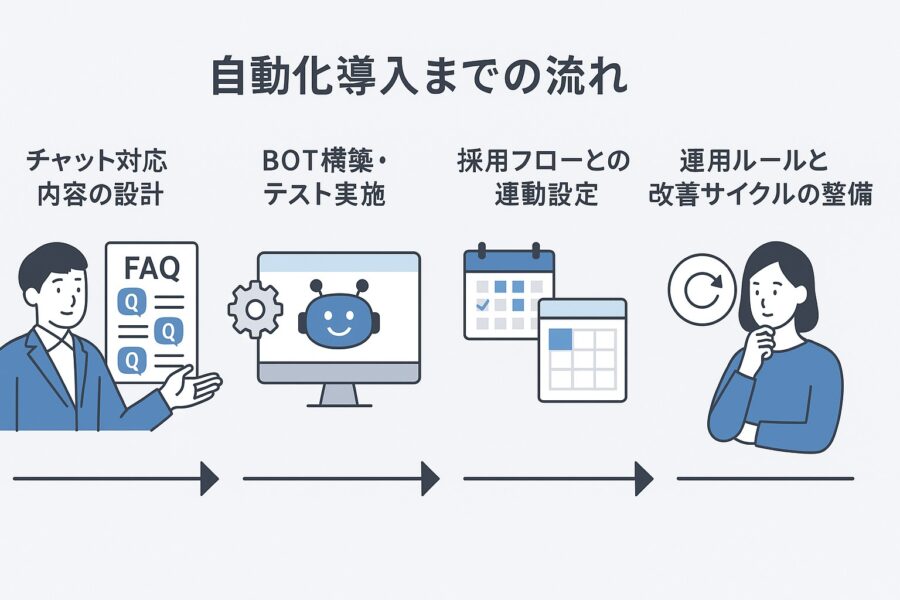 自動化導入までの流れ

チャット対応
内容の設計

BOT構築・
テスト実施

採用フローとの
連動設定

運用ルールと
改善サイクルの整備

FAQ
Q
Q
Q